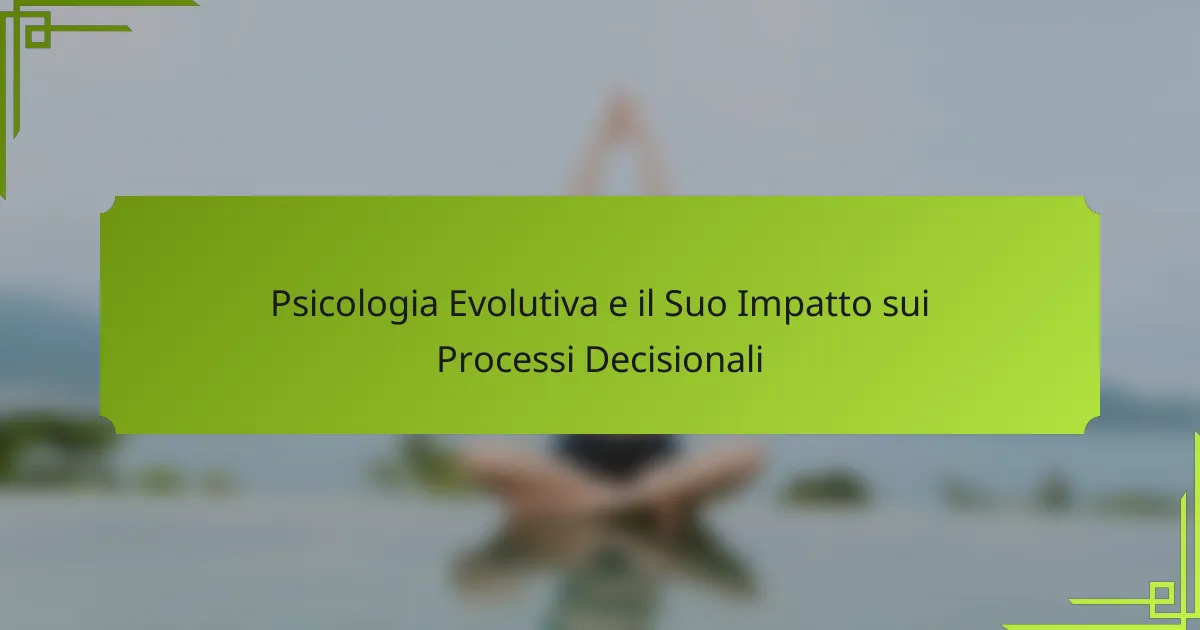 Psicologia Evolutiva e il Suo Impatto sui Processi Decisionali